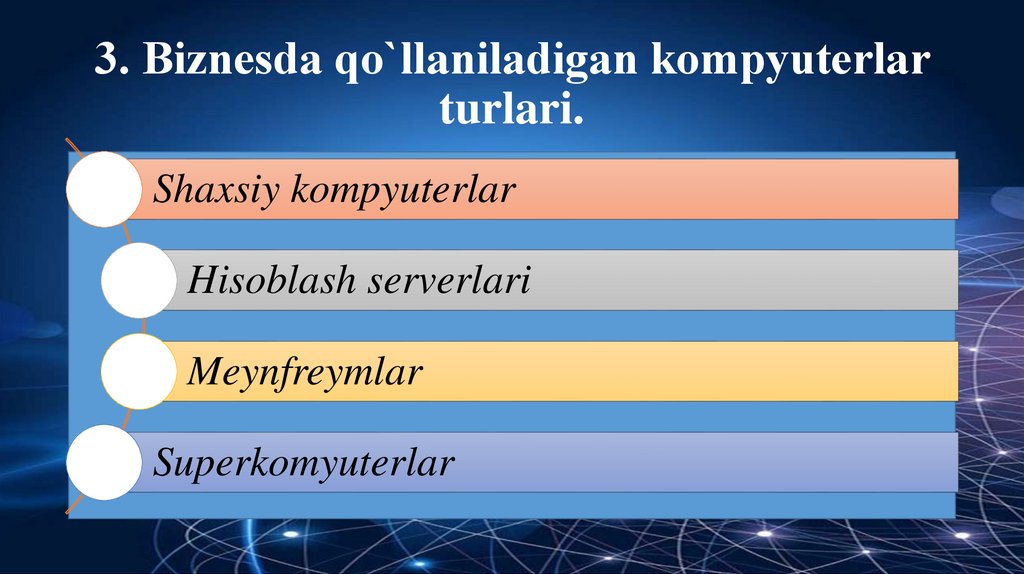 3. Biznesda qo`llaniladigan kompyuterlar turlari.

Shaxsiy kompyuterlar

Hisoblash serverlari

Meynfreymlar

Superkomyuterlar